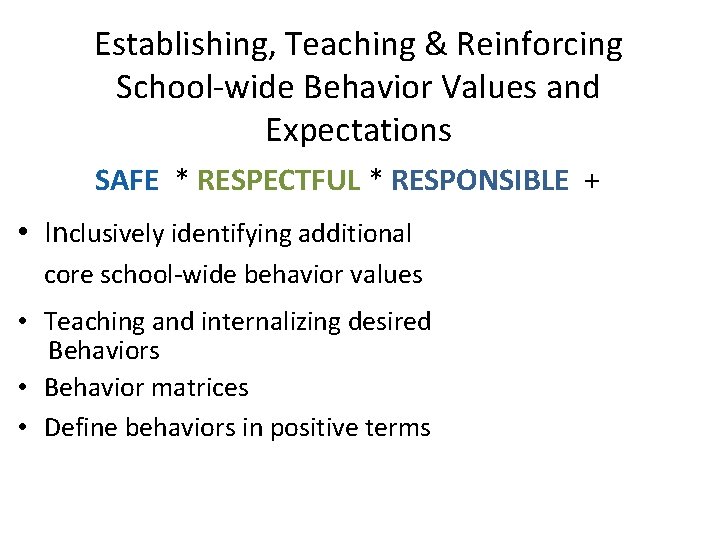 Establishing, Teaching & Reinforcing School-wide Behavior Values and Expectations

SAFE * RESPECTFUL * RESPONSIBLE +

• Inclusively identifying additional core school-wide behavior values
• Teaching and internalizing desired Behaviors
• Behavior matrices
• Define behaviors in positive terms